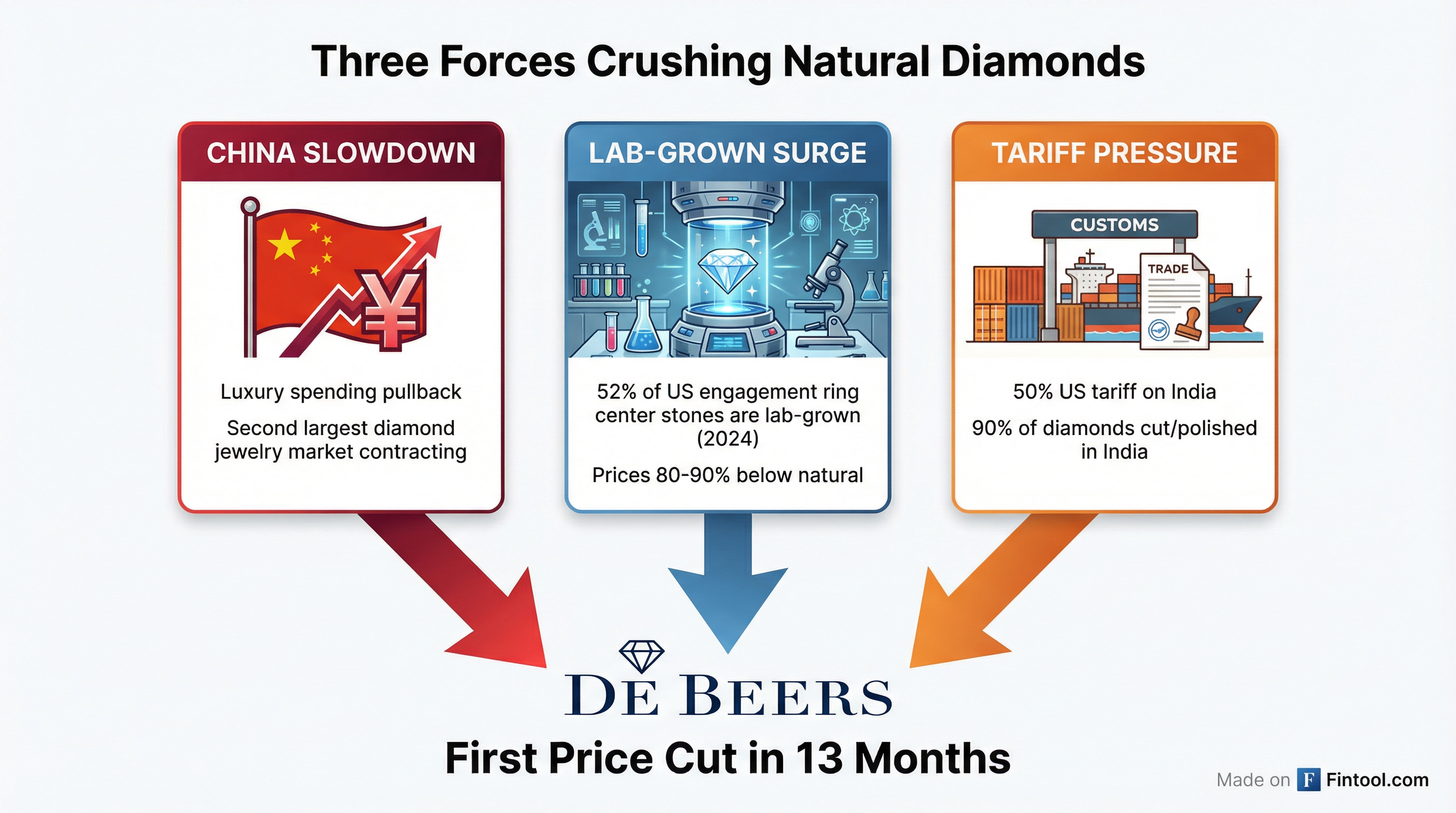 Three Forces Crushing Natural Diamonds

CHINA SLOWDOWN

¥

Luxury spending pullback

Second largest diamond jewelry market contracting

LAB-GROWN SURGE

52% of US engagement ring center stones are lab-grown (2024)

Prices 80-90% below natural

TARIFF PRESSURE

CUSTOMS

TRADE

50% US tariff on India

90% of diamonds cut/polished in India

DE BEERS

First Price Cut in 13 Months

Made on F Fintool.com